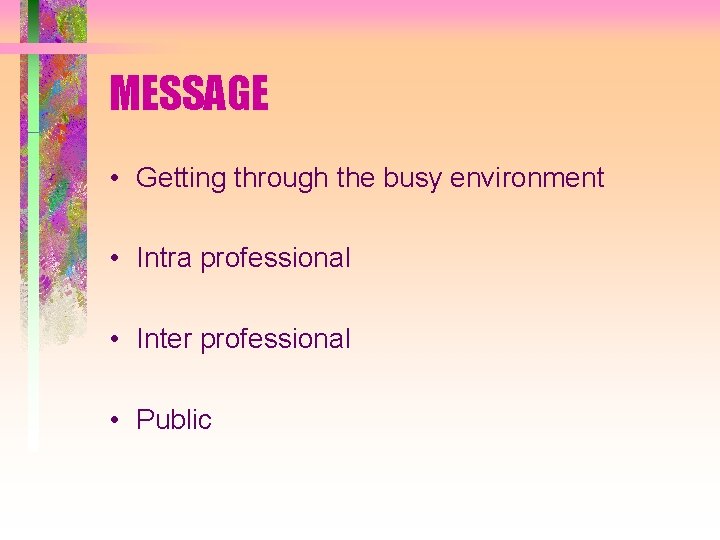 MESSAGE

• Getting through the busy environment

• Intra professional

• Inter professional

• Public